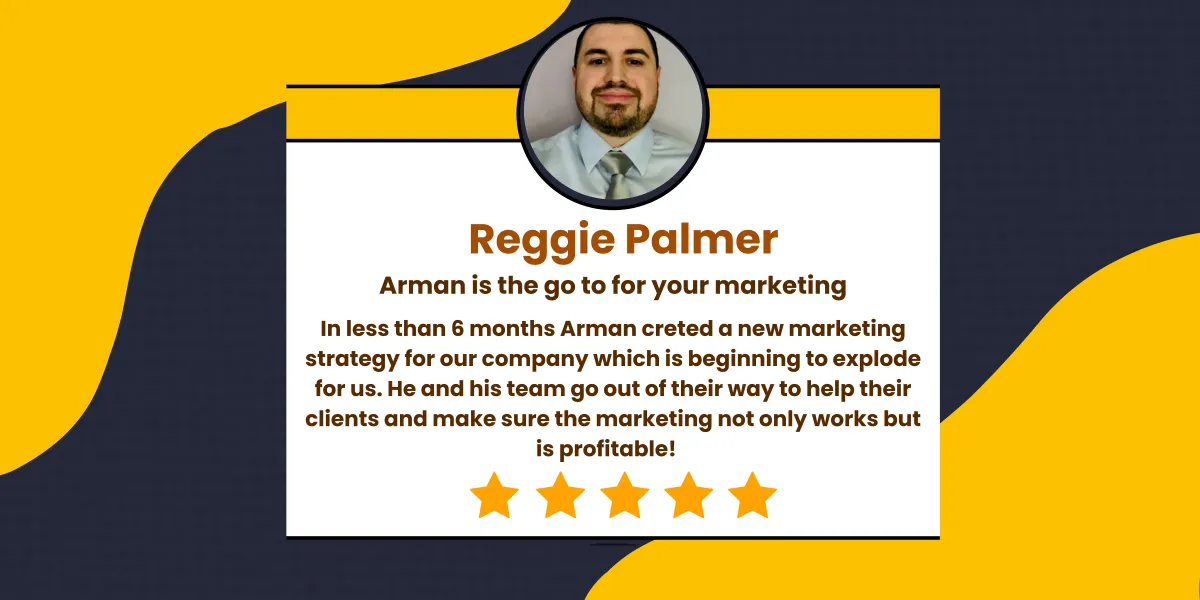 Reggie Palmer

Arman is the go to for your marketing

In less than 6 months Arman creted a new marketing strategy for our company which is beginning to explode for us. He and his team go out of their way to help their clients and make sure the marketing not only works but is profitable!